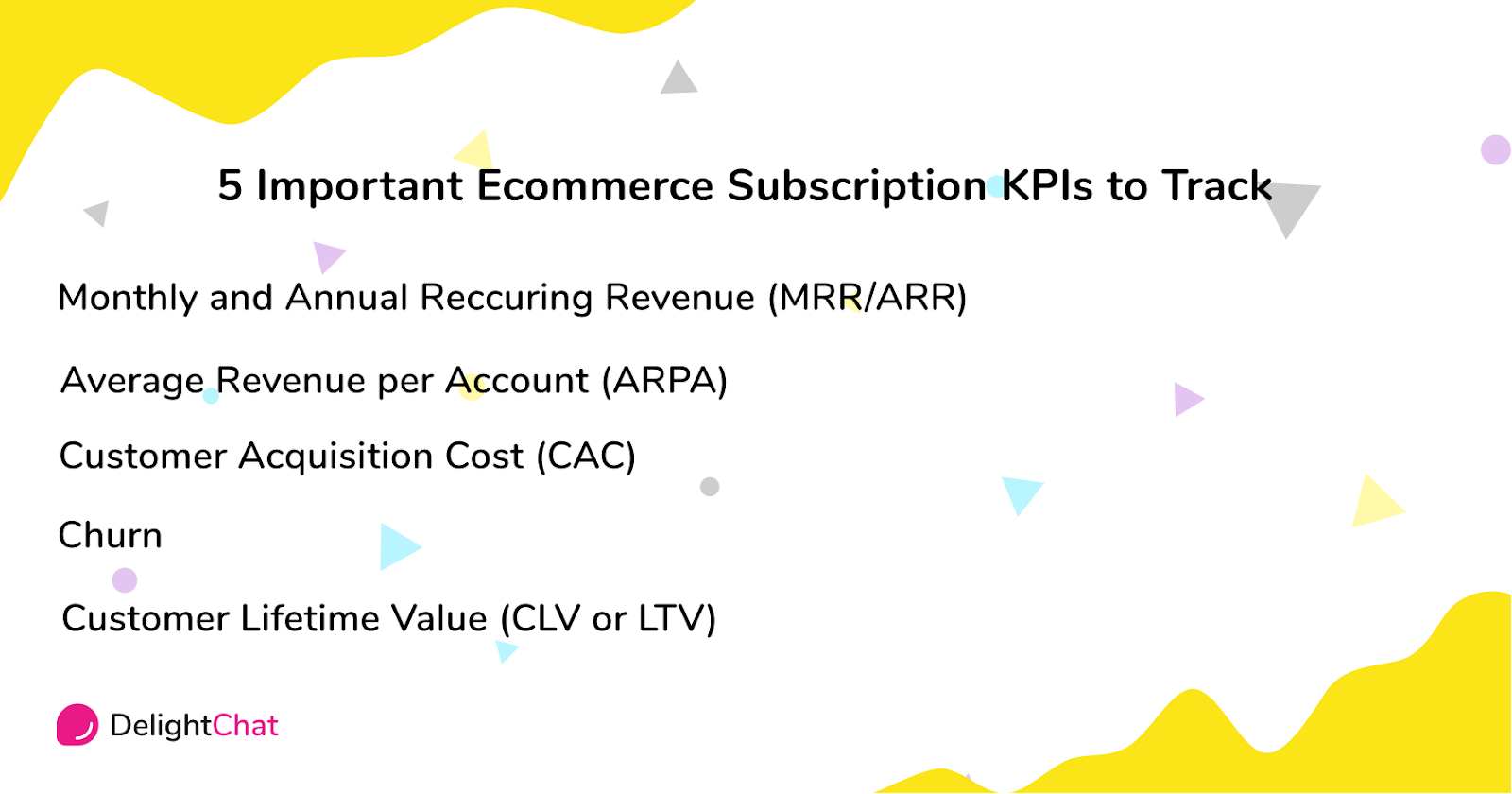 5 Important Ecommerce Subscription KPIs to Track

Monthly and Annual Reccuring Revenue (MRR/ARR)

Average Revenue per Account (ARPA)

Customer Acquisition Cost (CAC)

Churn

Customer Lifetime Value (CLV or LTV)

DelightChat